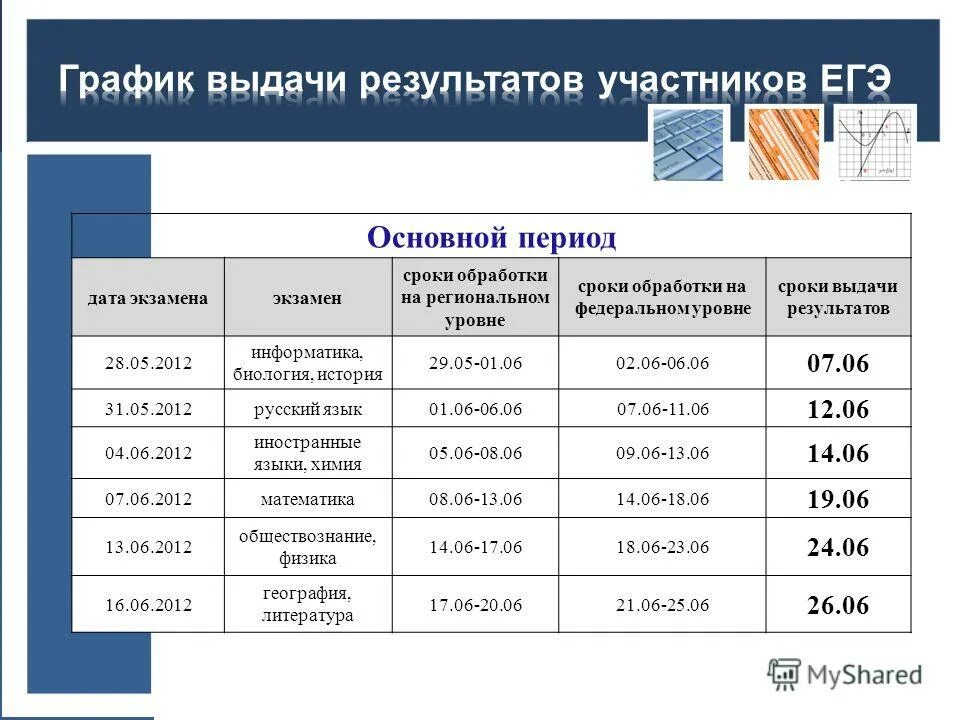 График выдачи результатов участников ЕГЭ

Основной период

| дата экзамена | экзамен | сроки обработки на региональном уровне | сроки обработки на федеральном уровне | сроки выдачи результатов |
|---|---|---|---|---|
| 28.05.2012 | информатика, биология, история | 29.05-01.06 | 02.06-06.06 | 07.06 |
| 31.05.2012 | русский язык | 01.06-06.06 | 07.06-11.06 | 12.06 |
| 04.06.2012 | иностранные языки, химия | 05.06-08.06 | 09.06-13.06 | 14.06 |
| 07.06.2012 | математика | 08.06-13.06 | 14.06-18.06 | 19.06 |
| 13.06.2012 | обществознание, физика | 14.06-17.06 | 18.06-23.06 | 24.06 |
| 16.06.2012 | география, литература | 17.06-20.06 | 21.06-25.06 | 26.06 |

MyShared